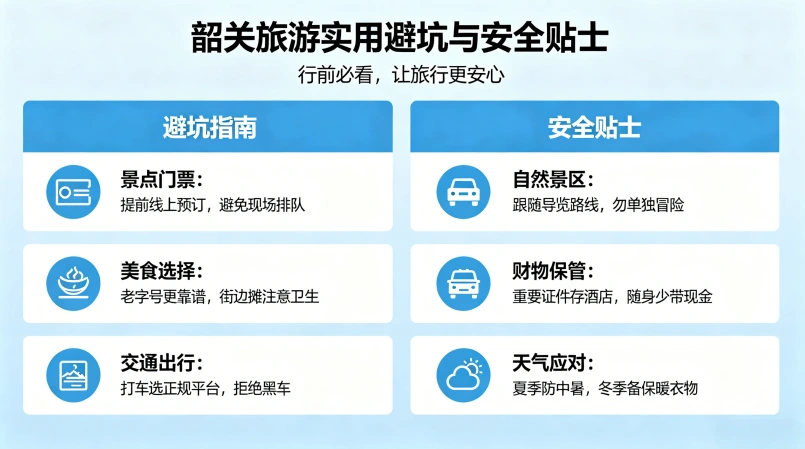 韶关旅游实用避坑与安全贴士

行前必看，让旅行更安心

避坑指南

景点门票：
提前线上预订，避免现场排队

美食选择：
老字号更靠谱，街边摊注意卫生

交通出行：
打车选正规平台，拒绝黑车

安全贴士

自然景区：
跟随导览路线，勿单独冒险

财物保管：
重要证件存酒店，随身少带现金

天气应对：
夏季防中暑，冬季备保暖衣物